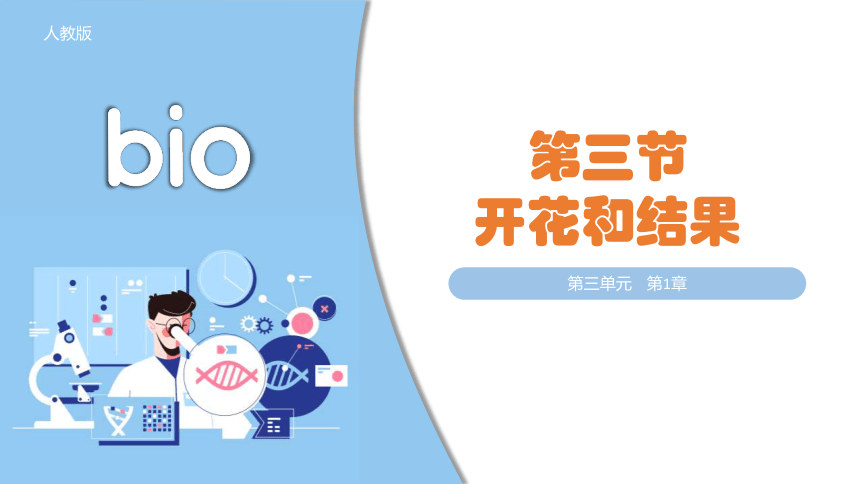 人教版

bio

第三节
开花和结果

第三单元 第1章